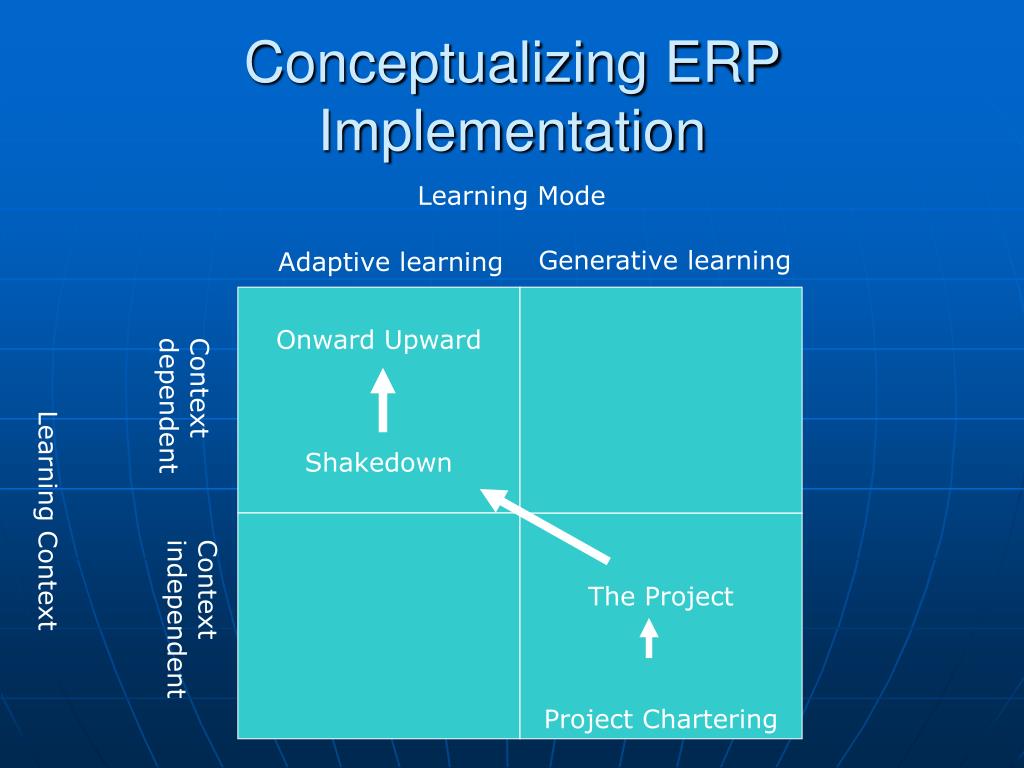 Conceptualizing ERP Implementation

Learning Mode

Adaptive learning

Generative learning

Learning Context

Context dependent

Context independent

Onward Upward

Shakedown

The Project

Project Chartering